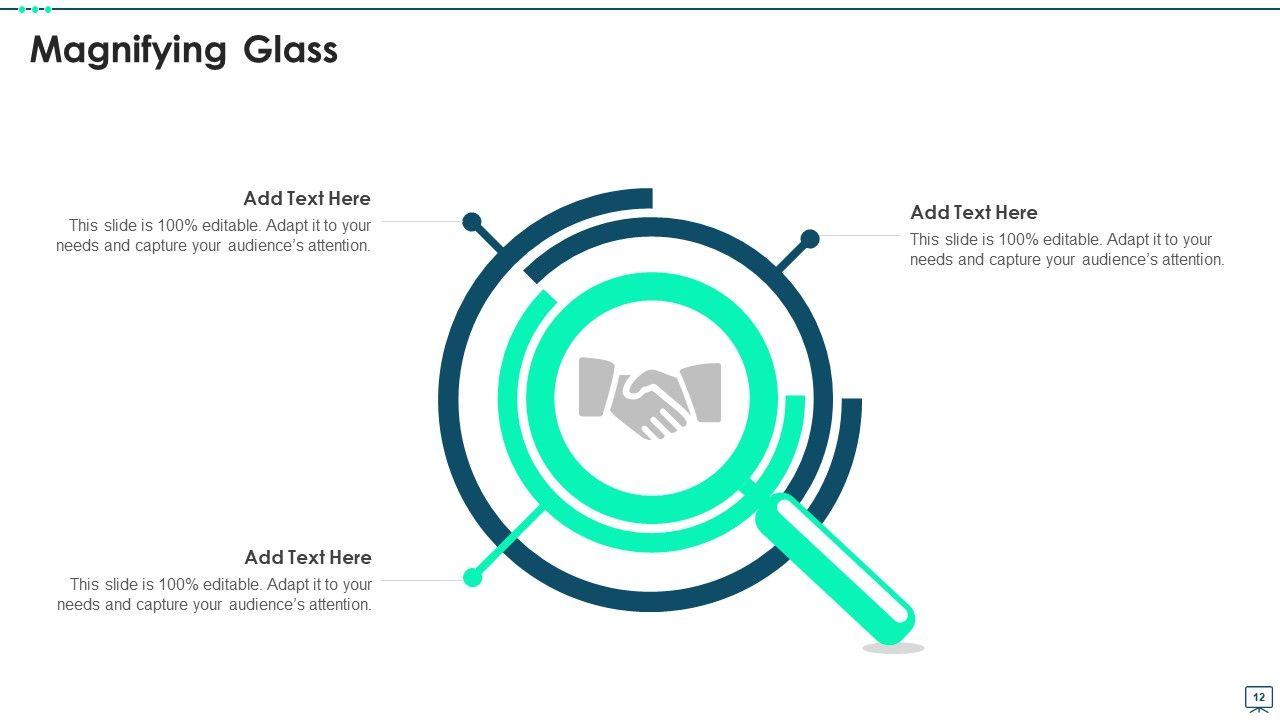 Magnifying Glass

Add Text Here
This slide is 100% editable. Adapt it to your needs and capture your audience's attention.

Add Text Here
This slide is 100% editable. Adapt it to your needs and capture your audience's attention.

Add Text Here
This slide is 100% editable. Adapt it to your needs and capture your audience's attention.

12